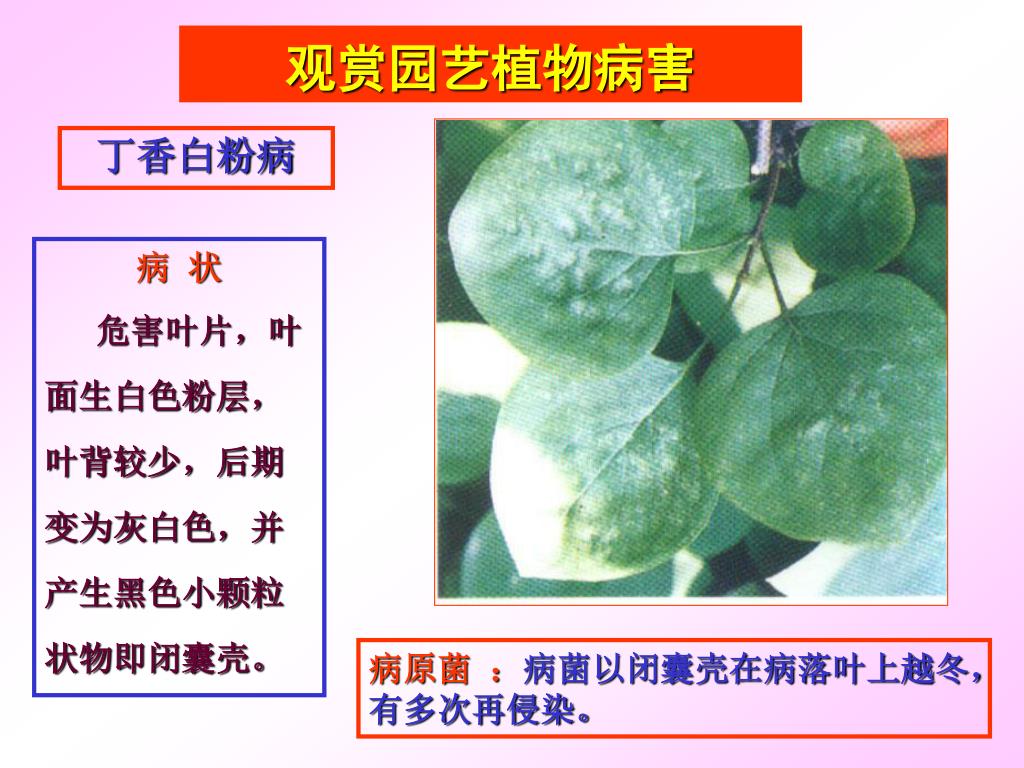 观赏园艺植物病害

丁香白粉病

病 状

危害叶片，叶面生白色粉层，叶背较少，后期变为灰白色，并产生黑色小颗粒状物即闭囊壳。

病原菌 ：病菌以闭囊壳在病落叶上越冬，有多次再侵染。